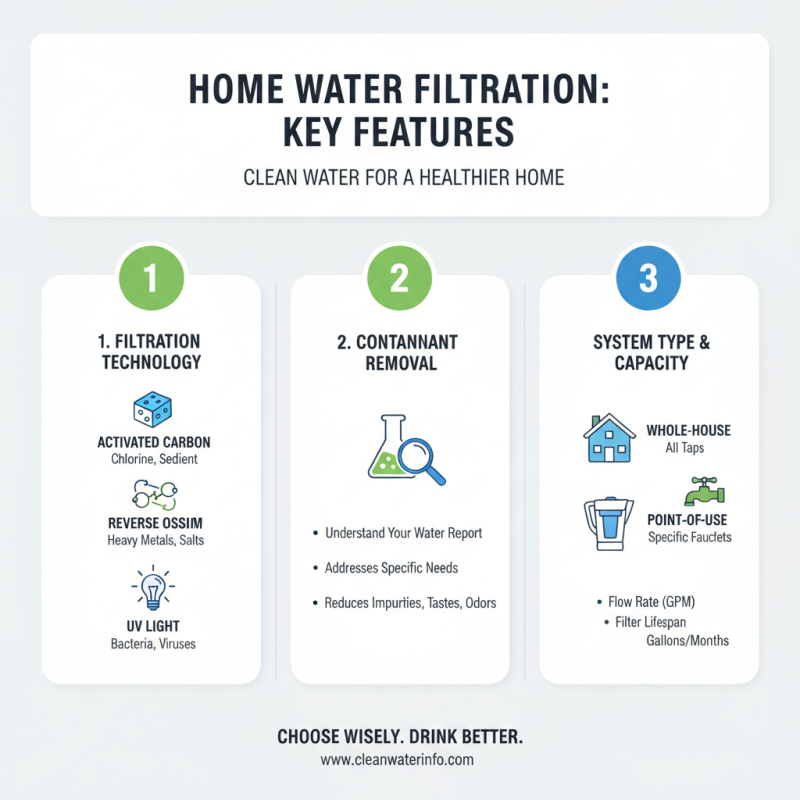 HOME WATER FILTRATION: KEY FEATURES

CLEAN WATER FOR A HEALTHIER HOME

1

1. FILTRATION TECHNOLOGY

ACTIVATED CARBON
Chlorine, Sedient

REVERSE OSSIM
Heavy Metals, Salts

UV LIGHT
Bacteria, Viruses

2

2. CONTANNANT REMOVAL

• Understand Your Water Report

• Addresses Specific Needs

• Reduces Impurties, Tastes, Odors

3

SYSTEM TYPE & CAPACITY

WHOLE-HOUSE
All Taps

POINT-OF-USE
Specific Fauctets

• Flow Rate (GPM)
• Filter Lifespan
Gallons/Months

CHOOSE WISELY. DRINK BETTER.
www.cleanwaterinfo.com